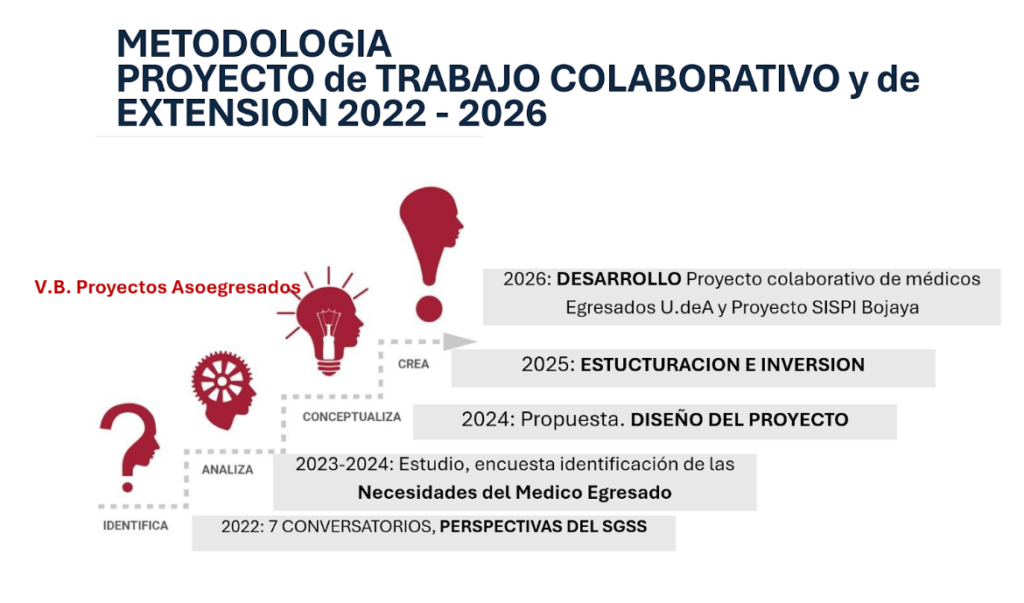 METODOLOGIA
PROYECTO de TRABAJO COLABORATIVO y de EXTENSION 2022 - 2026

V.B. Proyectos Asoegresados

2026: DESARROLLO Proyecto colaborativo de médicos Egresados U.deA y Proyecto SISPI Bojaya

CREA

2025: ESTUCTURACION E INVERSION

CONCEPTUALIZA

2024: Propuesta. DISEÑO DEL PROYECTO

ANALIZA

2023-2024: Estudio, encuesta identificación de las Necesidades del Medico Egresado

IDENTIFICA

2022: 7 CONVERSATORIOS, PERSPECTIVAS DEL SGSS